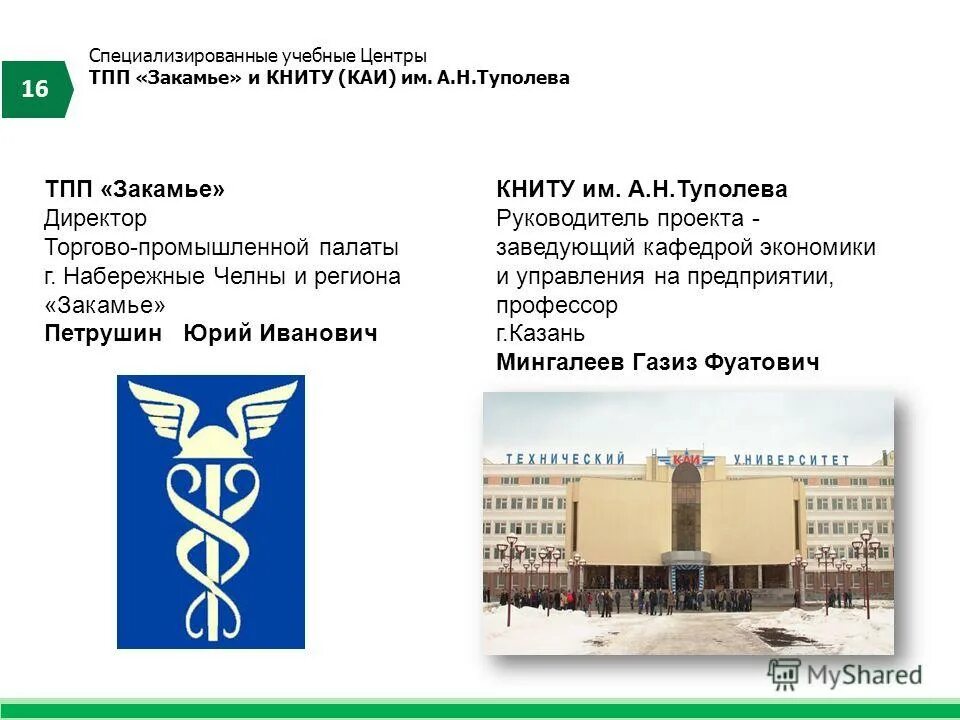 16

Специализированные учебные Центры
ТПП «Закамье» и КНИТУ (КАИ) им. А.Н.Туполева

ТПП «Закамье»
Директор
Торгово-промышленной палаты г. Набережные Челны и региона «Закамье»
Петрушин Юрий Иванович

КНИТУ им. А.Н.Туполева
Руководитель проекта - заведующий кафедрой экономики и управления на предприятии, профессор
г.Казань
Мингалеев Газиз Фуатович

ТЕХНИЧЕСКИЙ КАИ УНИВЕРСИТЕТ

MyShared